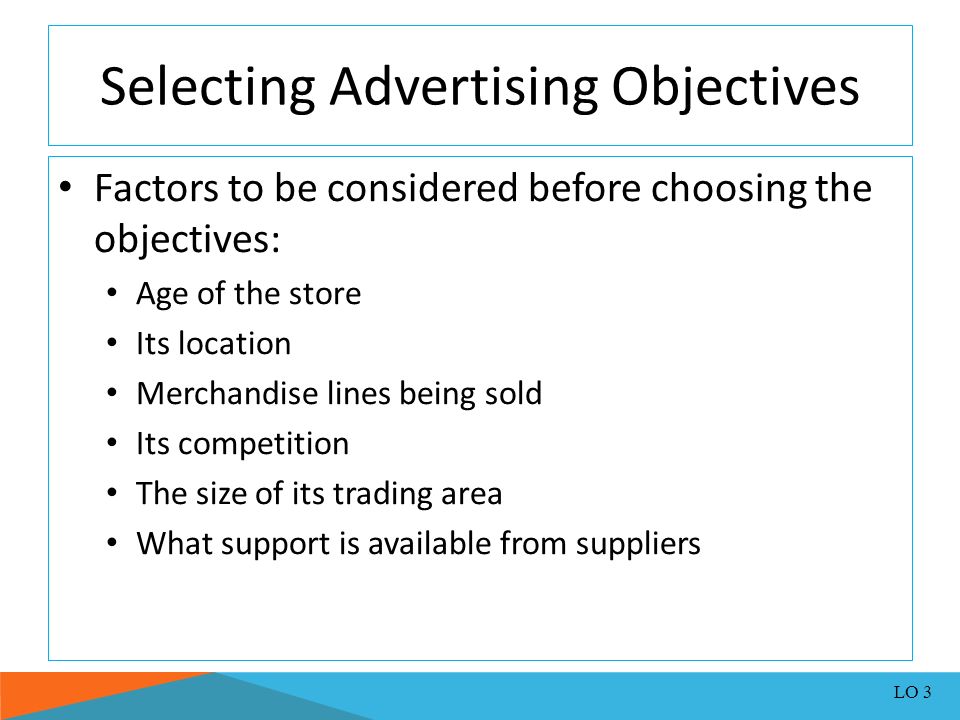 Selecting Advertising Objectives

• Factors to be considered before choosing the objectives:
• Age of the store
• Its location
• Merchandise lines being sold
• Its competition
• The size of its trading area
• What support is available from suppliers

LO 3